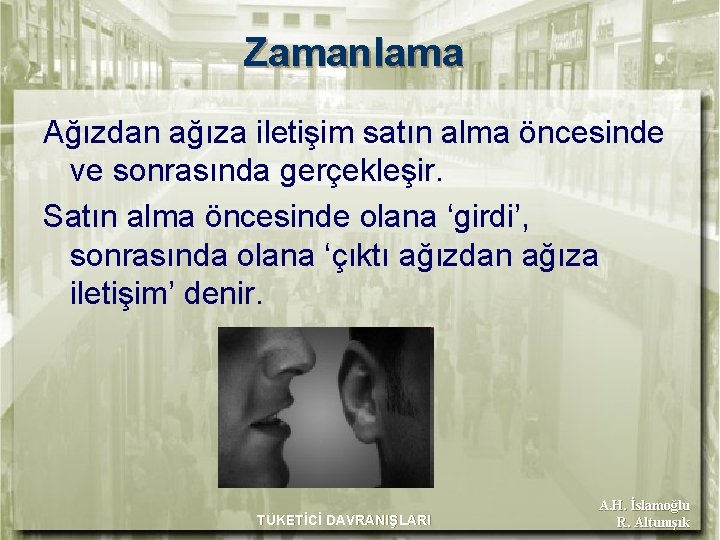 Zamanlama

Ağızdan ağıza iletişim satın alma öncesinde ve sonrasında gerçekleşir.

Satın alma öncesinde olana ‘girdi’, sonrasında olana ‘çıktı ağızdan ağıza iletişim’ denir.

TÜKETİCİ DAVRANIŞLARI

A.H. İslamoğlu
R. Altunışık